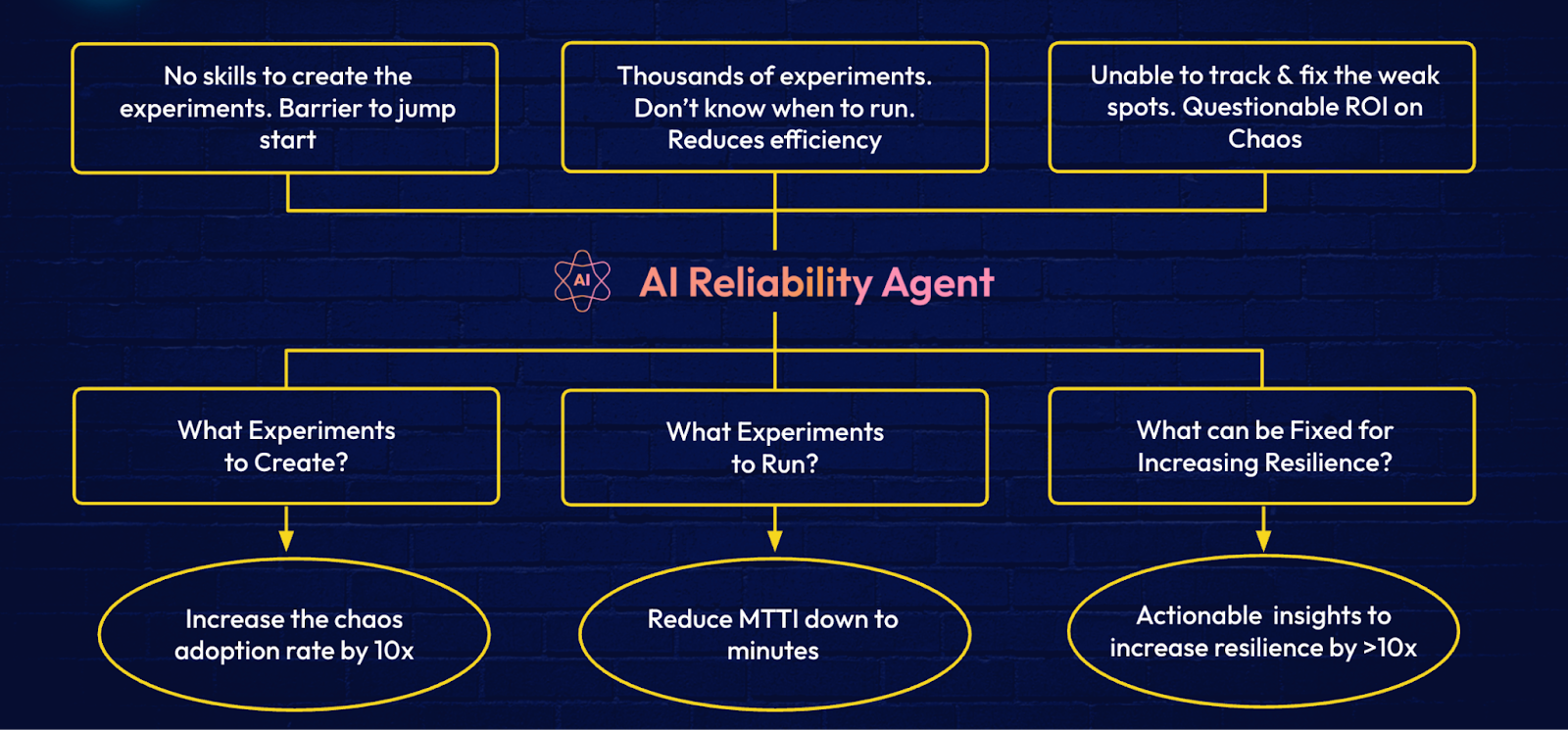 No skills to create the experiments. Barrier to jump start

Thousands of experiments. Don't know when to run. Reduces efficiency

Unable to track & fix the weak spots. Questionable ROI on Chaos

AI

AI Reliability Agent

What Experiments to Create?

What Experiments to Run?

What can be Fixed for Increasing Resilience?

Increase the chaos adoption rate by 10x

Reduce MTTI down to minutes

Actionable insights to increase resilience by >10x